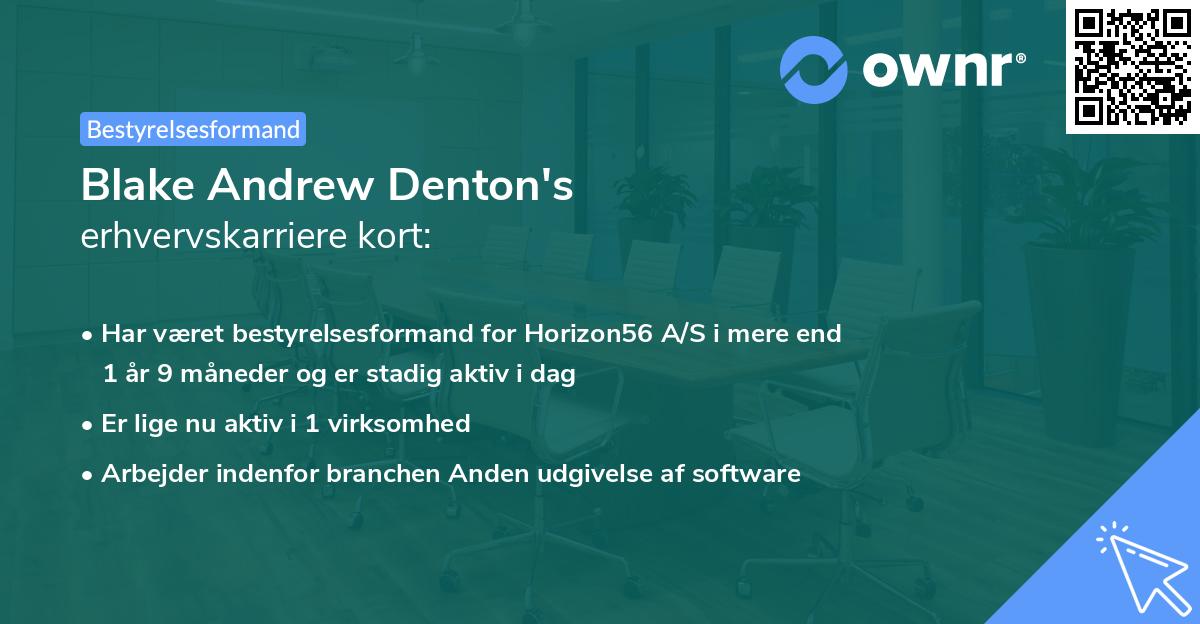 ownr®

Bestyrelsesformand

Blake Andrew Denton's
erhvervskarriere kort:

• Har været bestyrelsesformand for Horizon56 A/S i mere end 1 år 9 måneder og er stadig aktiv i dag
• Er lige nu aktiv i 1 virksomhed
• Arbejder indenfor branchen Anden udgivelse af software